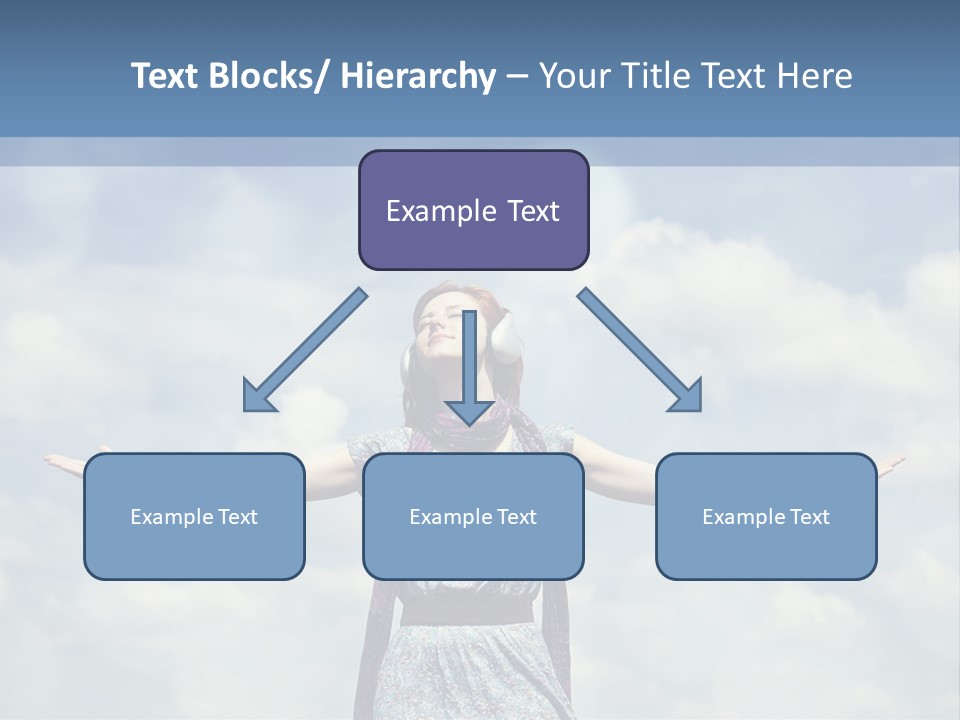 Text Blocks/ Hierarchy – Your Title Text Here

Example Text

Example Text

Example Text

Example Text